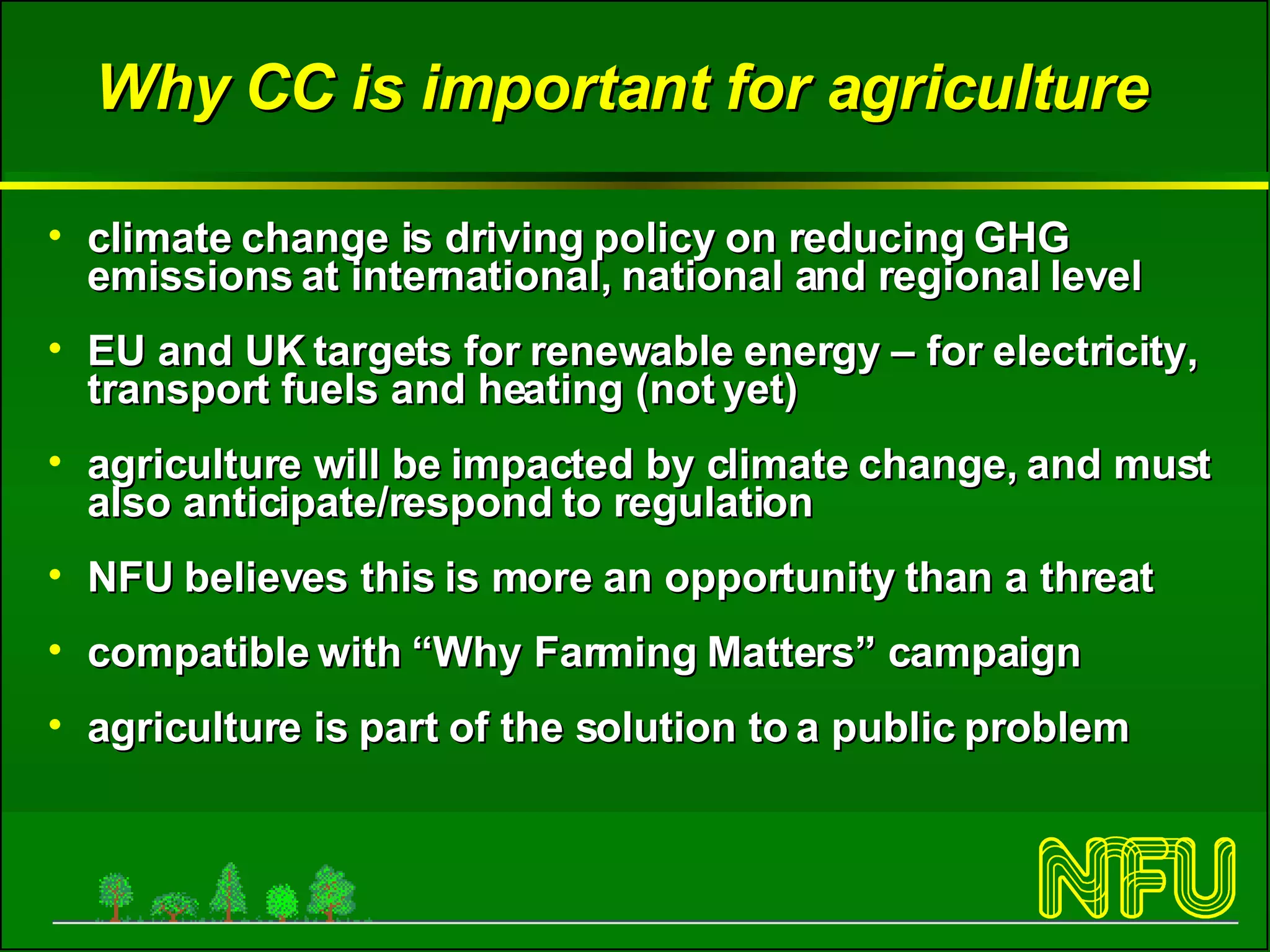 Why CC is important for agriculture

• climate change is driving policy on reducing GHG emissions at international, national and regional level

• EU and UK targets for renewable energy – for electricity, transport fuels and heating (not yet)

• agriculture will be impacted by climate change, and must also anticipate/respond to regulation

• NFU believes this is more an opportunity than a threat

• compatible with “Why Farming Matters” campaign

• agriculture is part of the solution to a public problem

NFU